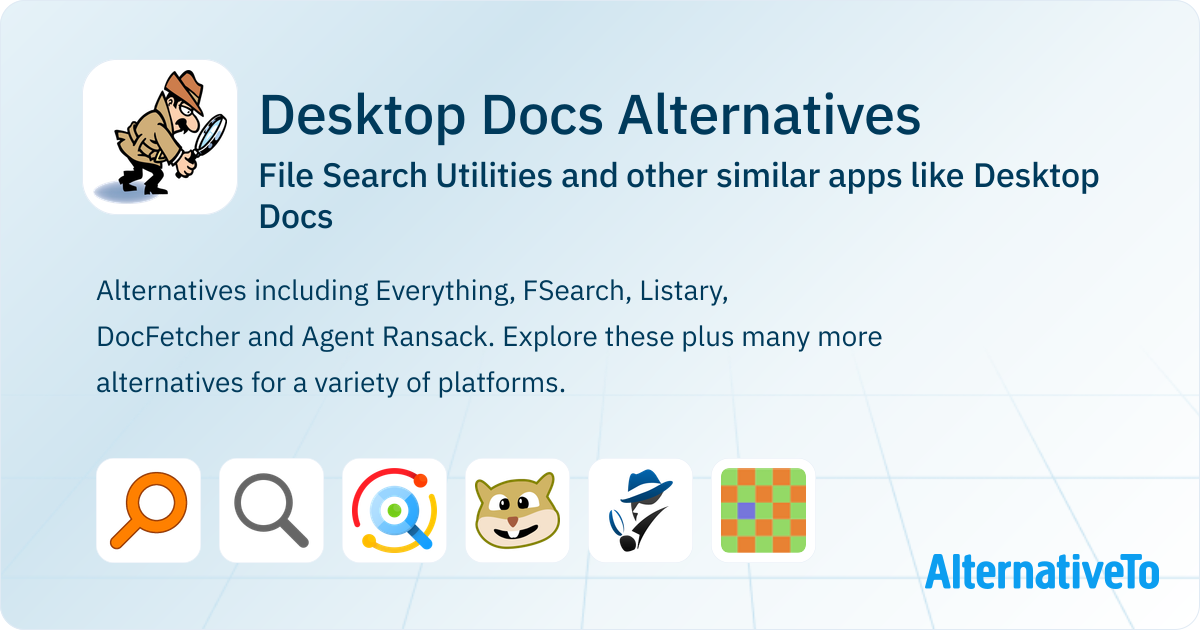 Desktop Docs Alternatives

File Search Utilities and other similar apps like Desktop Docs

Alternatives including Everything, FSearch, Listary, DocFetcher and Agent Ransack. Explore these plus many more alternatives for a variety of platforms.

AlternativeTo